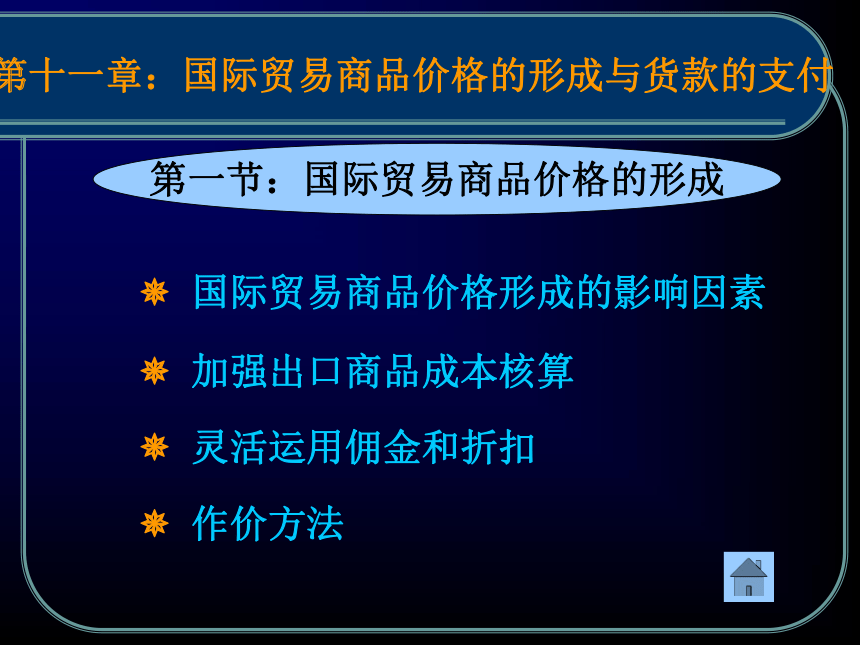 第十一章：国际贸易商品价格的形成与货款的支付

第一节：国际贸易商品价格的形成

国际贸易商品价格形成的影响因素

加强出口商品成本核算

灵活运用佣金和折扣

作价方法